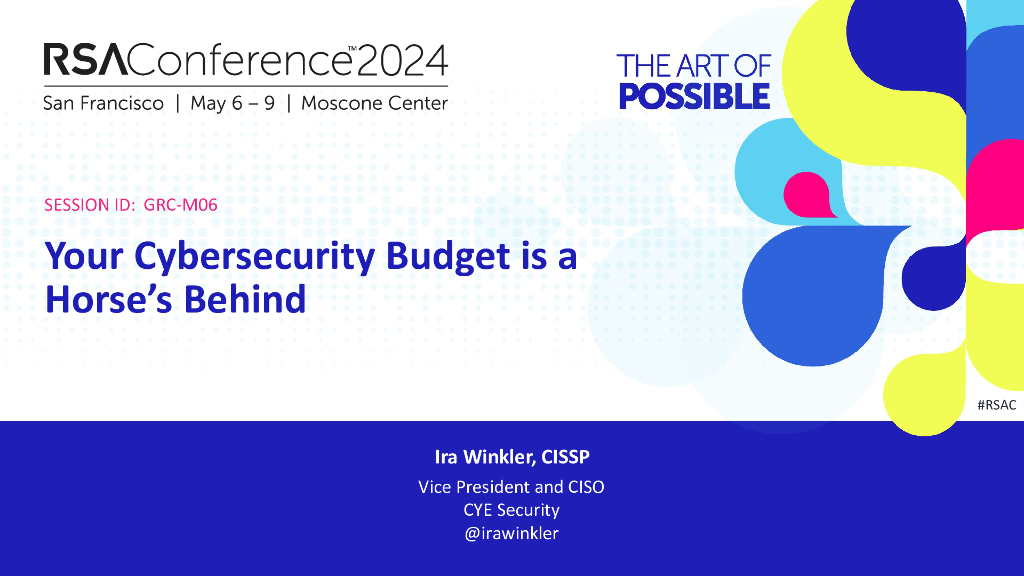 RSAConference™2024
San Francisco | May 6 – 9 | Moscone Center

THE ART OF POSSIBLE

SESSION ID: GRC-M06

Your Cybersecurity Budget is a Horse's Behind

#RSAC

Ira Winkler, CISSP
Vice President and CISO
CYE Security
@irawinkler